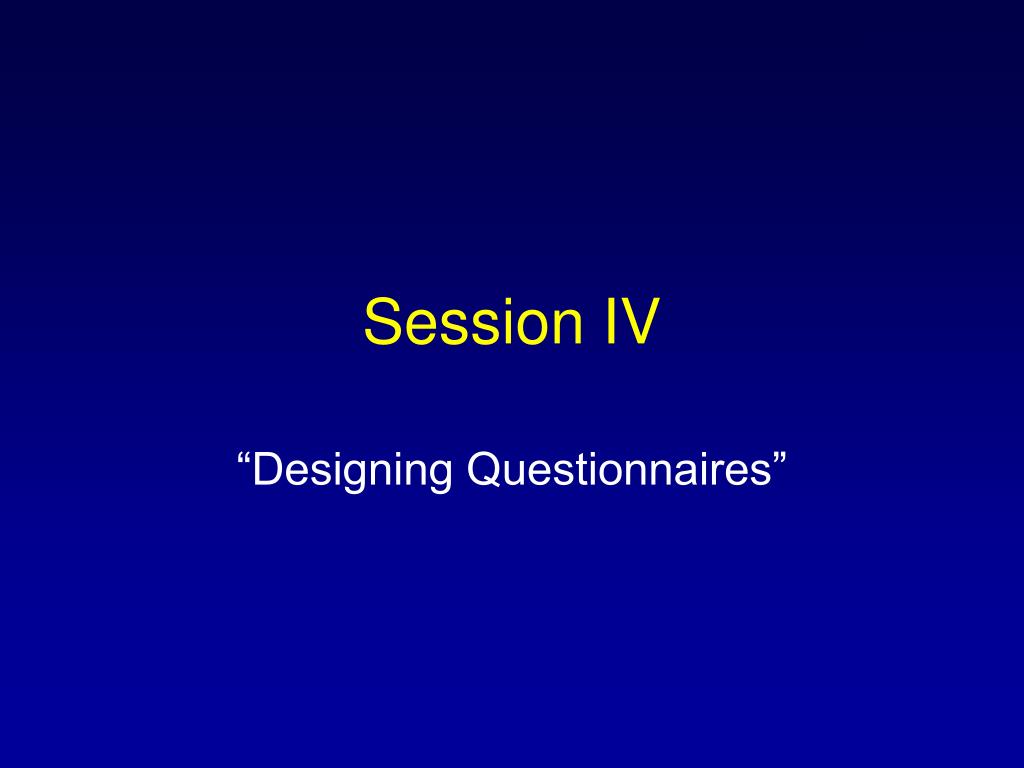 Session IV

“Designing Questionnaires”